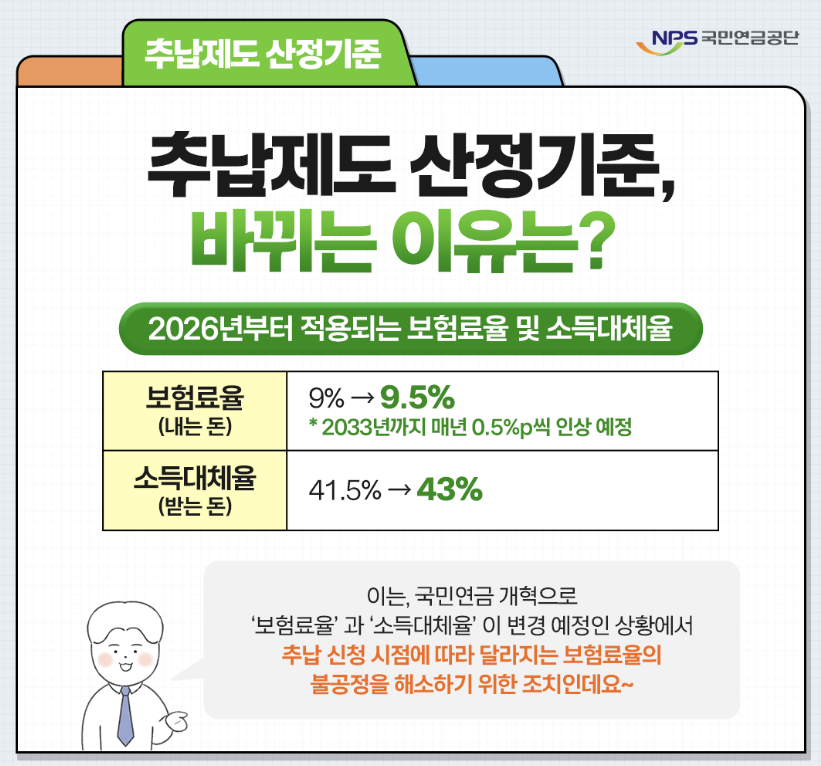 추납제도 산정기준

NPS 국민연금공단

추납제도 산정기준, 바뀌는 이유는?

2026년부터 적용되는 보험료율 및 소득대체율

| 보험료율 (내는 돈) | 9% → 9.5% * 2033년까지 매년 0.5%p씩 인상 예정 |
|---|---|
| 소득대체율 (받는 돈) | 41.5% → 43% |

이는, 국민연금 개혁으로 '보험료율' 과 '소득대체율' 이 변경 예정인 상황에서 추납 신청 시점에 따라 달라지는 보험료율의 불공정을 해소하기 위한 조치인데요~